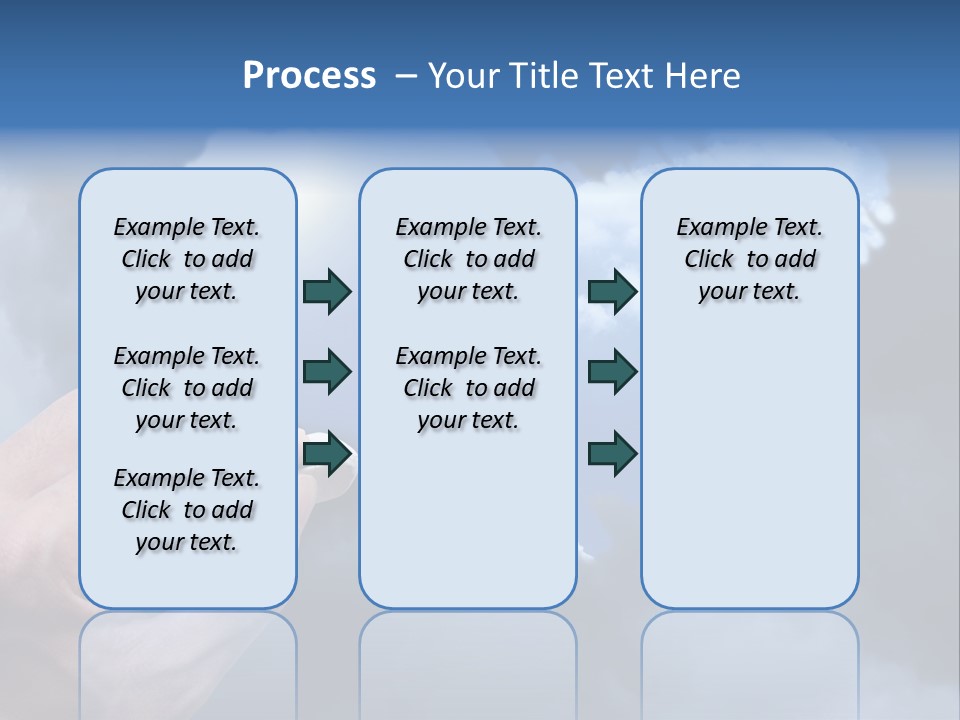 Process – Your Title Text Here

Example Text. Click to add your text.

Example Text. Click to add your text.

Example Text. Click to add your text.

Example Text. Click to add your text.

Example Text. Click to add your text.

Example Text. Click to add your text.